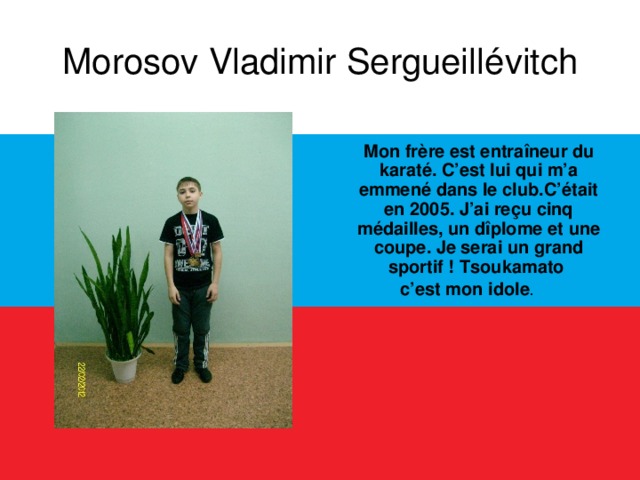 Morosov Vladimir Sergueillévitch

Mon frère est entraîneur du karaté. C'est lui qui m'a emmené dans le club.C'était en 2005. J'ai reçu cinq médailles, un dîplome et une coupe. Je serai un grand sportif ! Tsoukamato c'est mon idole.

22/02/2012